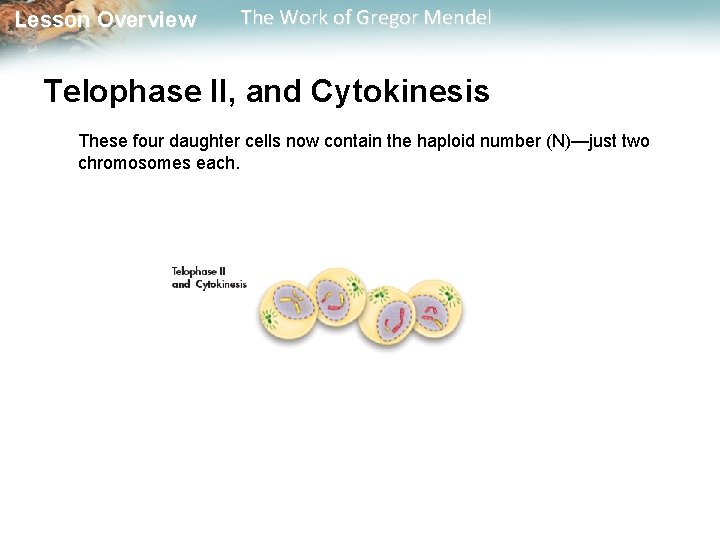 Lesson Overview The Work of Gregor Mendel

Telophase II, and Cytokinesis

These four daughter cells now contain the haploid number (N)—just two chromosomes each.

Telophase II and Cytokinesis